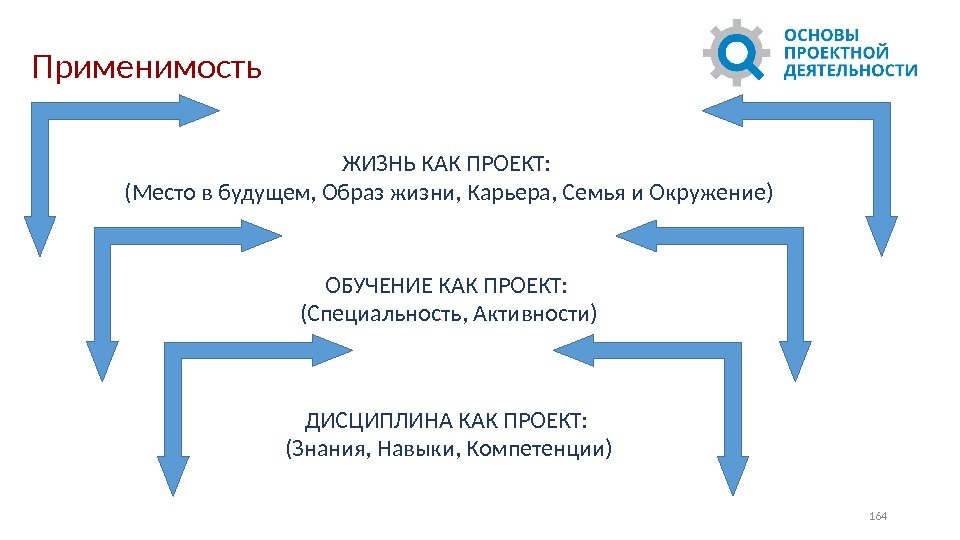 Применимость

ОСНОВЫ ПРОЕКТНОЙ ДЕЯТЕЛЬНОСТИ

ЖИЗНЬ КАК ПРОЕКТ:
(Место в будущем, Образ жизни, Карьера, Семья и Окружение)

ОБУЧЕНИЕ КАК ПРОЕКТ:
(Специальность, Активности)

ДИСЦИПЛИНА КАК ПРОЕКТ:
(Знания, Навыки, Компетенции)

164